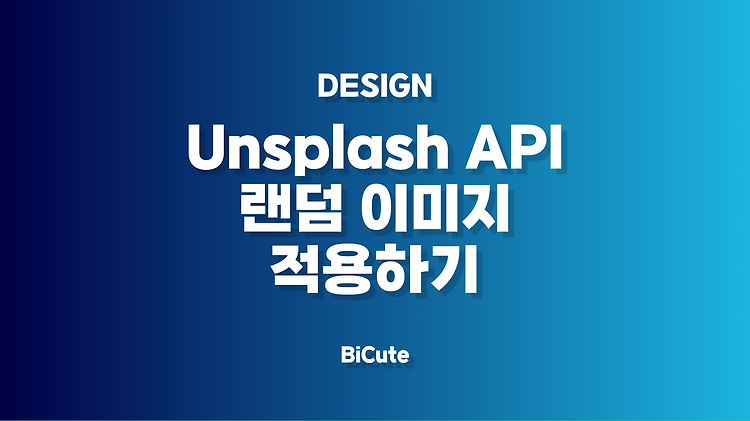 DESIGN

Unsplash API
랜덤 이미지
적용하기

BiCute